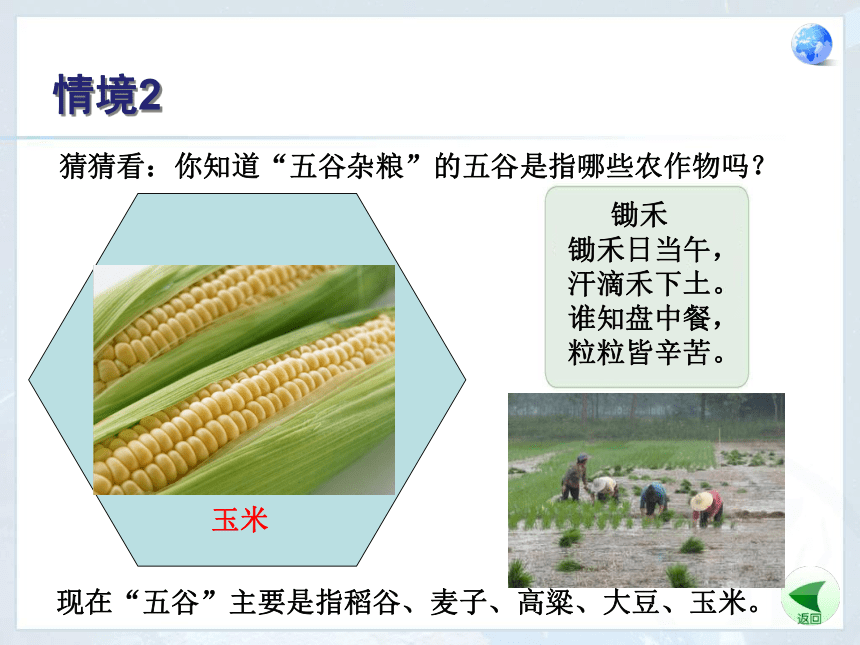 情境2

猜猜看：你知道“五谷杂粮”的五谷是指哪些农作物吗？

锄禾
锄禾日当午，
汗滴禾下土。
谁知盘中餐，
粒粒皆辛苦。

玉米

现在“五谷”主要是指稻谷、麦子、高粱、大豆、玉米。

返回